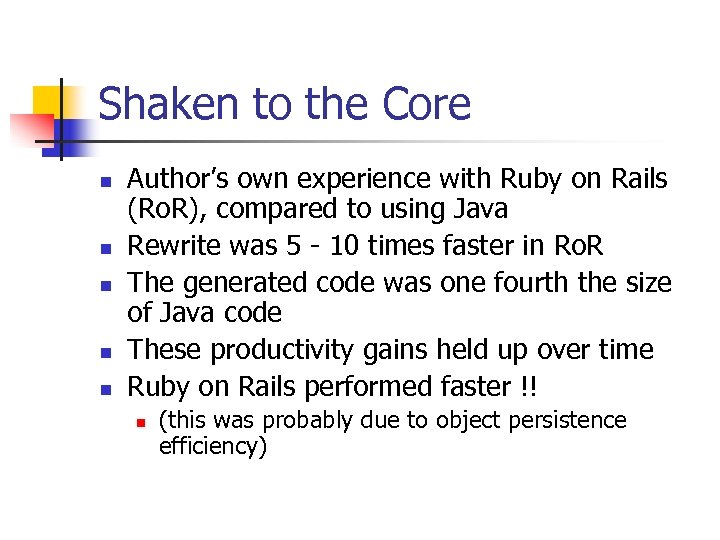 Shaken to the Core

- Author's own experience with Ruby on Rails (RoR), compared to using Java
- Rewrite was 5 - 10 times faster in RoR
- The generated code was one fourth the size of Java code
- These productivity gains held up over time
- Ruby on Rails performed faster !!
  - (this was probably due to object persistence efficiency)